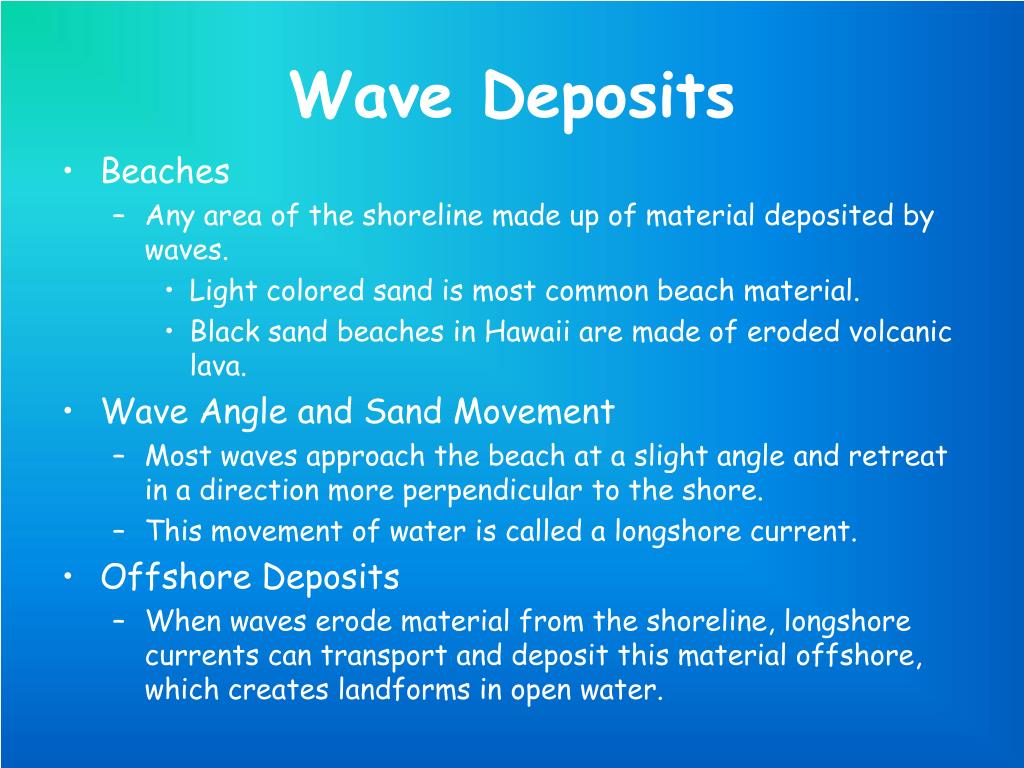 Wave Deposits

• Beaches
 – Any area of the shoreline made up of material deposited by waves.
  • Light colored sand is most common beach material.
  • Black sand beaches in Hawaii are made of eroded volcanic lava.
• Wave Angle and Sand Movement
 – Most waves approach the beach at a slight angle and retreat in a direction more perpendicular to the shore.
 – This movement of water is called a longshore current.
• Offshore Deposits
 – When waves erode material from the shoreline, longshore currents can transport and deposit this material offshore, which creates landforms in open water.